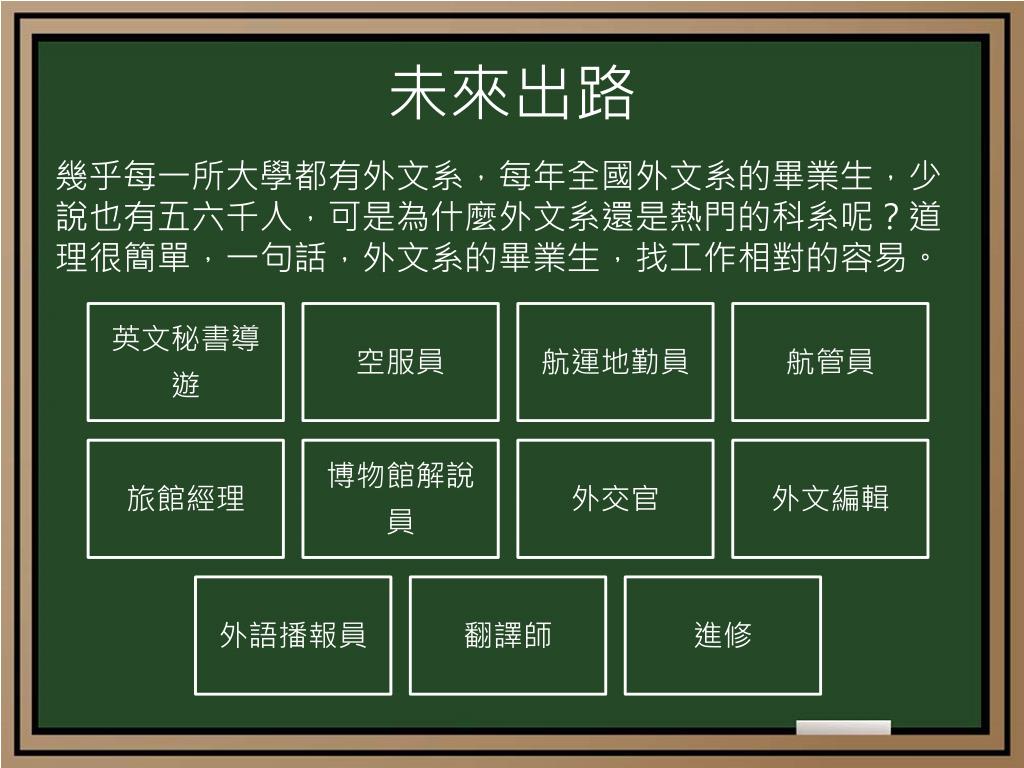 未來出路

幾乎每一所大學都有外文系，每年全國外文系的畢業生，少說也有五六千人，可是為什麼外文系還是熱門的科系呢？道理很簡單，一句話，外文系的畢業生，找工作相對的容易。

英文秘書導遊

空服員

航運地勤員

航管員

旅館經理

博物館解說員

外交官

外文編輯

外語播報員

翻譯師

進修